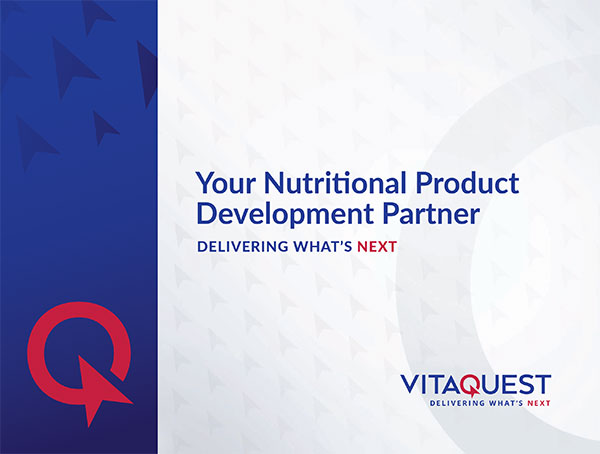 Your Nutritional Product Development Partner

DELIVERING WHAT'S NEXT

VITAQUEST
DELIVERING WHAT'S NEXT